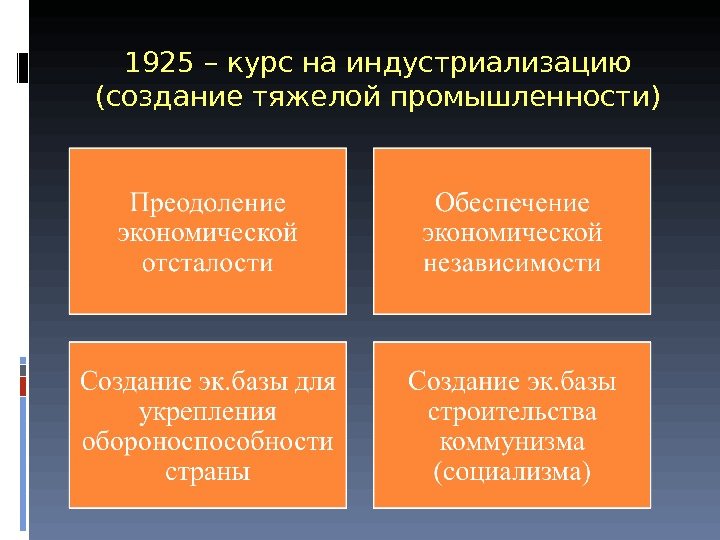 1925 – курс на индустриализацию (создание тяжелой промышленности)

Преодоление экономической отсталости

Обеспечение экономической независимости

Создание эк.базы для укрепления обороноспособности страны

Создание эк.базы строительства коммунизма (социализма)